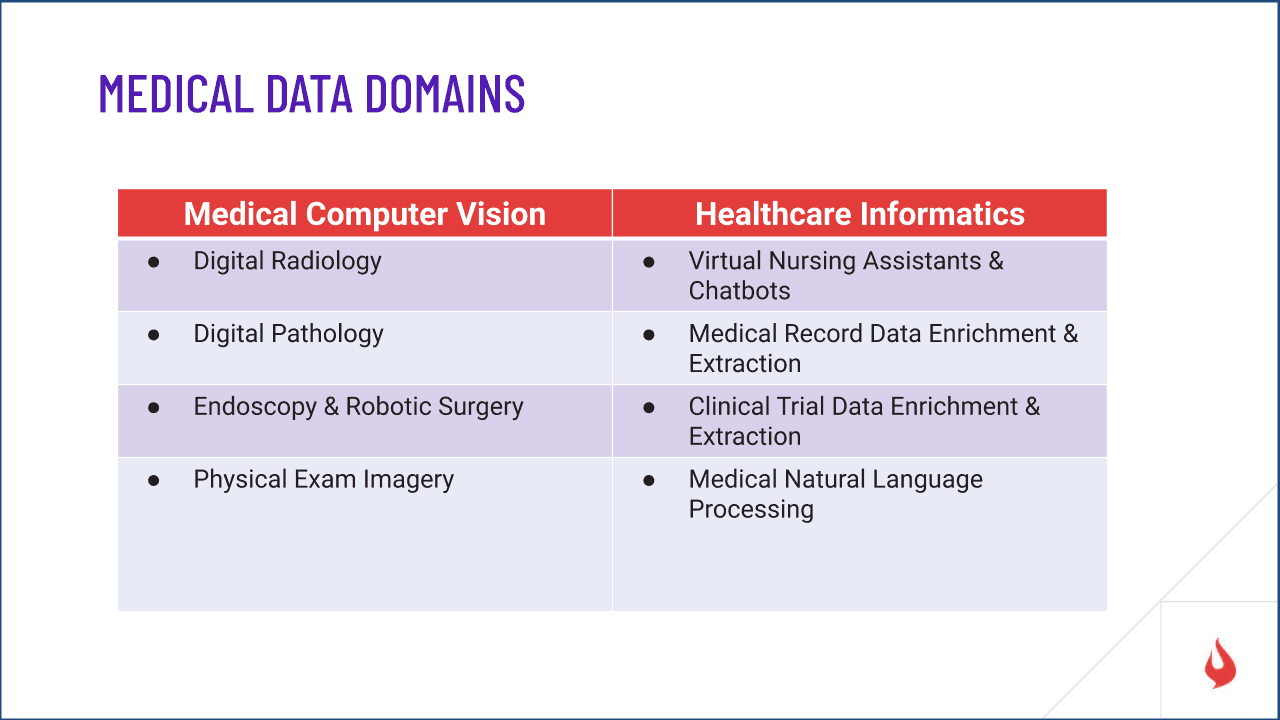 MEDICAL DATA DOMAINS

| Medical Computer Vision | Healthcare Informatics |
|---|---|
| ● Digital Radiology | ● Virtual Nursing Assistants & Chatbots |
| ● Digital Pathology | ● Medical Record Data Enrichment & Extraction |
| ● Endoscopy & Robotic Surgery | ● Clinical Trial Data Enrichment & Extraction |
| ● Physical Exam Imagery | ● Medical Natural Language Processing |